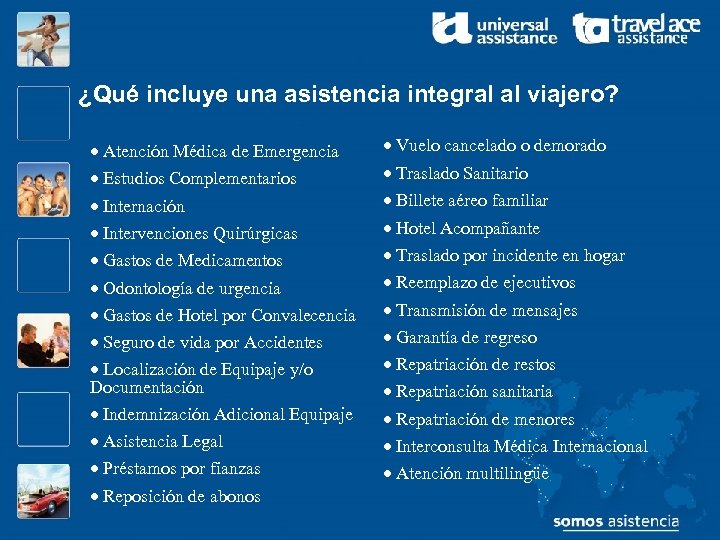 universal assistance

travel ace assistance

¿Qué incluye una asistencia integral al viajero?

• Atención Médica de Emergencia
• Estudios Complementarios
• Internación
• Intervenciones Quirúrgicas
• Gastos de Medicamentos
• Odontología de urgencia
• Gastos de Hotel por Convalecencia
• Seguro de vida por Accidentes
• Localización de Equipaje y/o Documentación
• Indemnización Adicional Equipaje
• Asistencia Legal
• Préstamos por fianzas
• Reposición de abonos

• Vuelo cancelado o demorado
• Traslado Sanitario
• Billete aéreo familiar
• Hotel Acompañante
• Traslado por incidente en hogar
• Reemplazo de ejecutivos
• Transmisión de mensajes
• Garantía de regreso
• Repatriación de restos
• Repatriación sanitaria
• Repatriación de menores
• Interconsulta Médica Internacional
• Atención multilingüe

somos asistencia